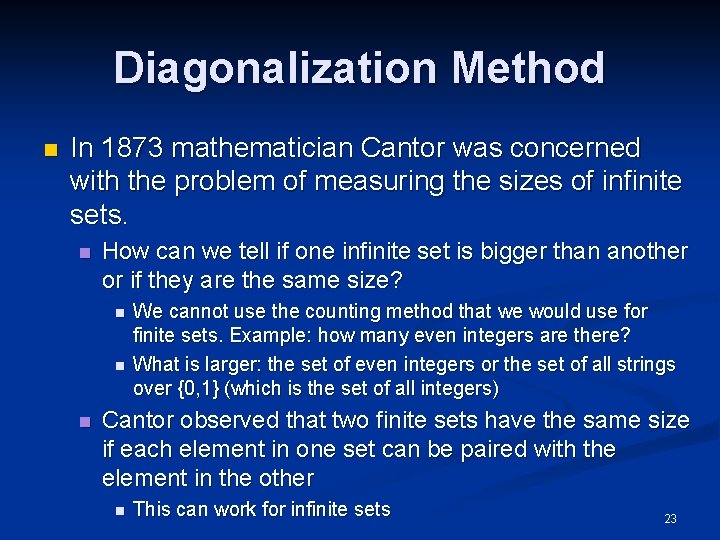 Diagonalization Method

In 1873 mathematician Cantor was concerned with the problem of measuring the sizes of infinite sets.

How can we tell if one infinite set is bigger than another or if they are the same size?

We cannot use the counting method that we would use for finite sets. Example: how many even integers are there?

What is larger: the set of even integers or the set of all strings over {0,1} (which is the set of all integers)

Cantor observed that two finite sets have the same size if each element in one set can be paired with the element in the other

This can work for infinite sets

23